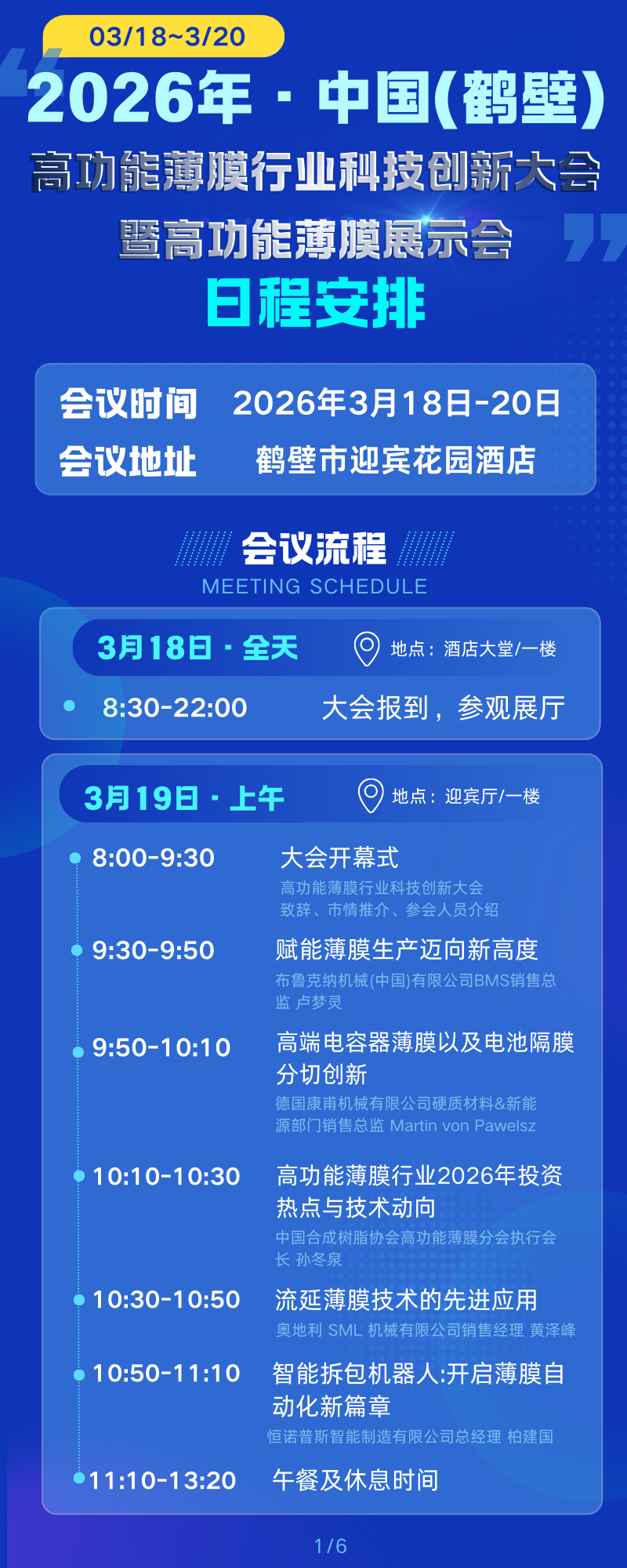 03/18~3/20

2026年 · 中国(鹤壁)
高功能薄膜行业科技创新大会
暨高功能薄膜展示会
日程安排

会议时间 2026年3月18日-20日
会议地址 鹤壁市迎宾花园酒店

会议流程
MEETING SCHEDULE

3月18日 · 全天
地点：酒店大堂/一楼
8:30-22:00 大会报到，参观展厅

3月19日 · 上午
地点：迎宾厅/一楼

8:00-9:30 大会开幕式
高功能薄膜行业科技创新大会
致辞、市情推介、参会人员介绍

9:30-9:50 赋能薄膜生产迈向新高度
布鲁克纳机械(中国)有限公司BMS销售总监 卢梦灵

9:50-10:10 高端电容器薄膜以及电池隔膜分切创新
德国康甫机械有限公司硬质材料&新能源部门销售总监 Martin von Pawelsz

10:10-10:30 高功能薄膜行业2026年投资热点与技术动向
中国合成树脂协会高功能薄膜分会执行会长 孙冬泉

10:30-10:50 流延薄膜技术的先进应用
奥地利 SML 机械有限公司销售经理 黄泽峰

10:50-11:10 智能拆包机器人:开启薄膜自动化新篇章
恒诺普斯智能制造有限公司总经理 柏建国

11:10-13:20 午餐及休息时间

1/6